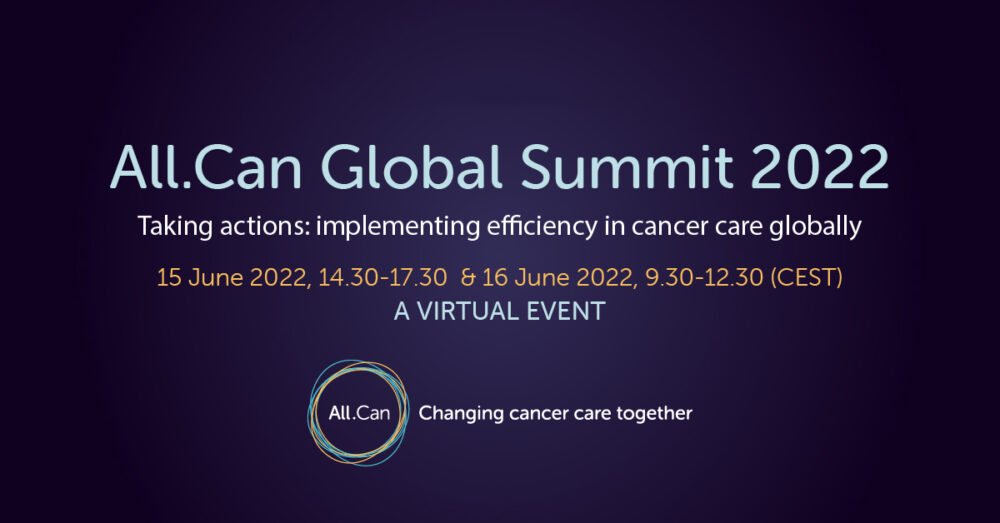 All.Can Global Summit 2022

Taking actions: implementing efficiency in cancer care globally

15 June 2022, 14.30-17.30 & 16 June 2022, 9.30-12.30 (CEST)
A VIRTUAL EVENT

All.Can Changing cancer care together